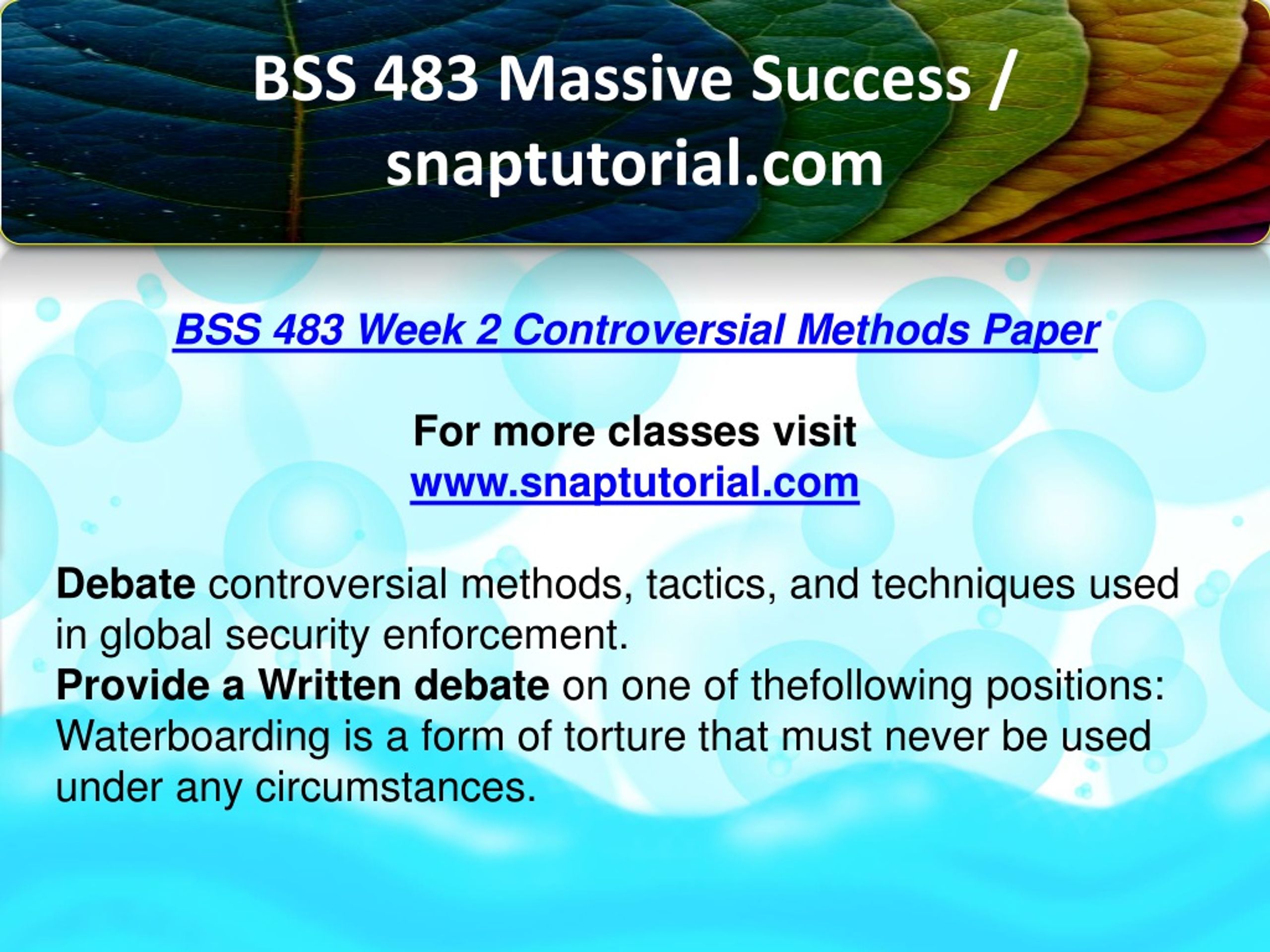 BSS 483 Massive Success / snaptutorial.com

BSS 483 Week 2 Controversial Methods Paper

For more classes visit
www.snaptutorial.com

Debate controversial methods, tactics, and techniques used in global security enforcement.
Provide a Written debate on one of thefollowing positions:
Waterboarding is a form of torture that must never be used under any circumstances.